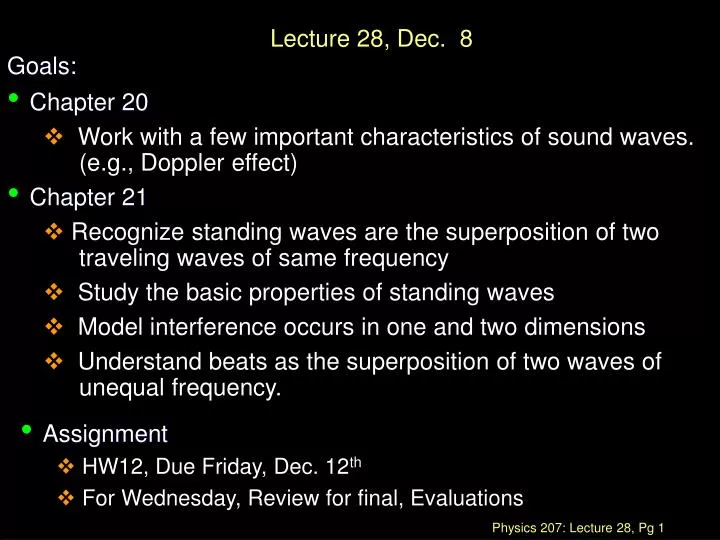 Lecture 28, Dec. 8

Goals:

• Chapter 20

❖ Work with a few important characteristics of sound waves. (e.g., Doppler effect)

• Chapter 21

❖ Recognize standing waves are the superposition of two traveling waves of same frequency

❖ Study the basic properties of standing waves

❖ Model interference occurs in one and two dimensions

❖ Understand beats as the superposition of two waves of unequal frequency.

• Assignment

❖ HW12, Due Friday, Dec. 12$^{th}$

❖ For Wednesday, Review for final, Evaluations

Physics 207: Lecture 28, Pg 1